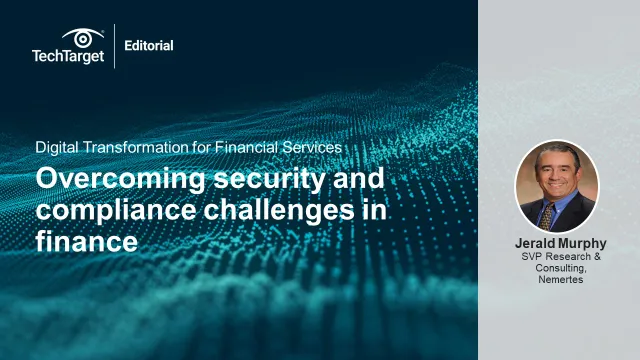 TechTarget

Editorial

Digital Transformation for Financial Services

Overcoming security and compliance challenges in finance

Jerald Murphy
SVP Research & Consulting, Nemertes